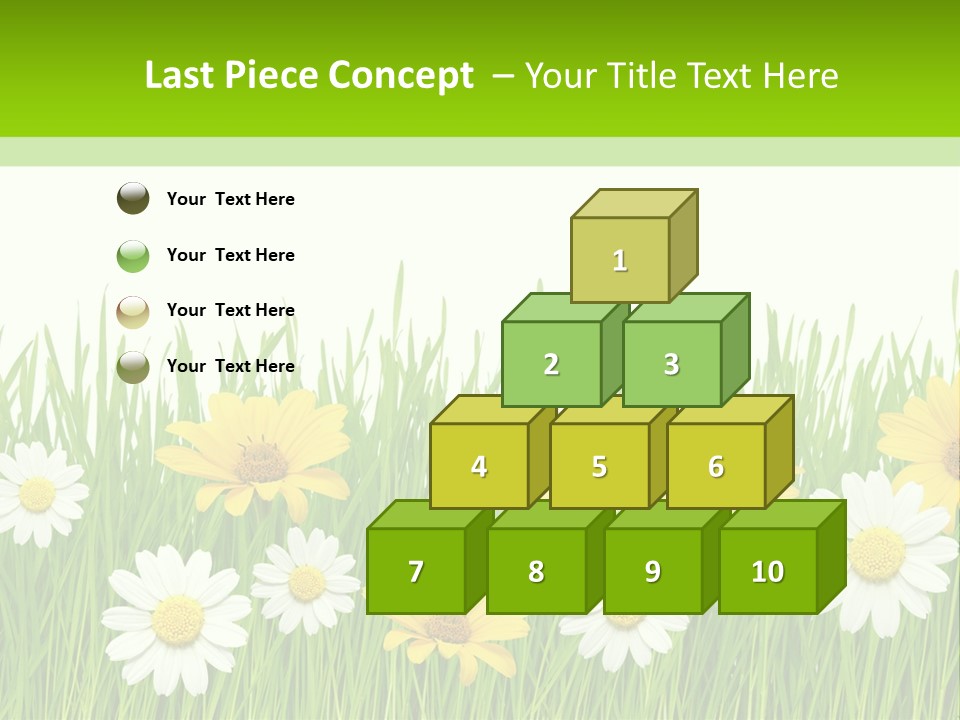 Last Piece Concept – Your Title Text Here

Your Text Here

Your Text Here

Your Text Here

Your Text Here

1

2

3

4

5

6

7

8

9

10